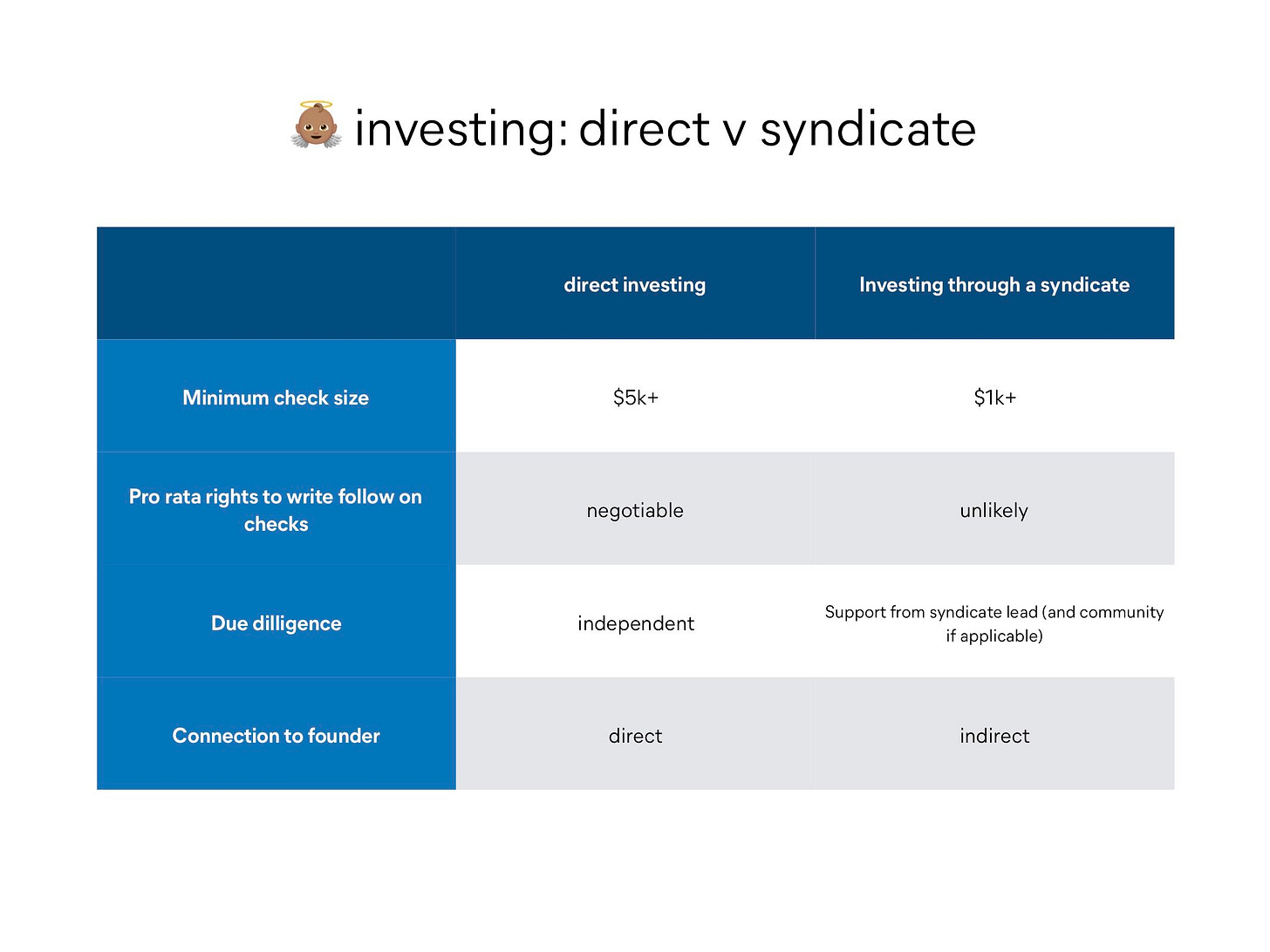 👼🏾 investing: direct v syndicate

| | direct investing | Investing through a syndicate |
|---|---|---|
| Minimum check size | \$5k+ | \$1k+ |
| Pro rata rights to write follow on checks | negotiable | unlikely |
| Due dilligence | independent | Support from syndicate lead (and community if applicable) |
| Connection to founder | direct | indirect |